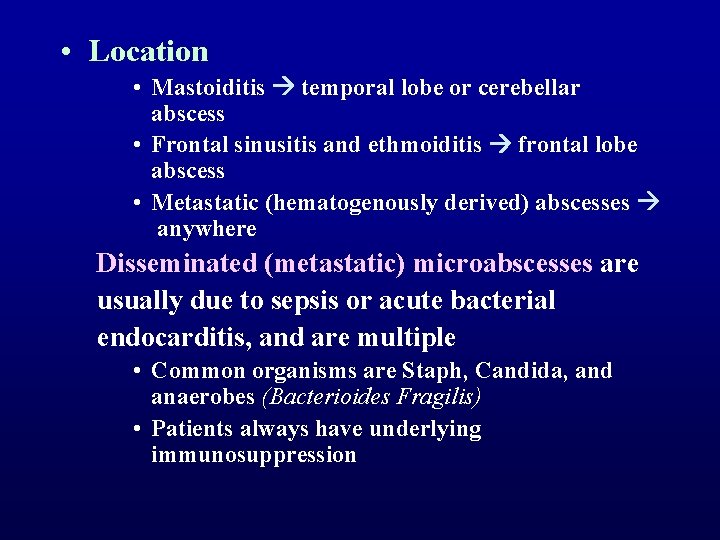 • Location

• Mastoiditis → temporal lobe or cerebellar abscess

• Frontal sinusitis and ethmoiditis → frontal lobe abscess

• Metastatic (hematogenously derived) abscesses → anywhere

Disseminated (metastatic) microabscesses are usually due to sepsis or acute bacterial endocarditis, and are multiple

• Common organisms are Staph, Candida, and anaerobes (Bacterioides Fragilis)

• Patients always have underlying immunosuppression